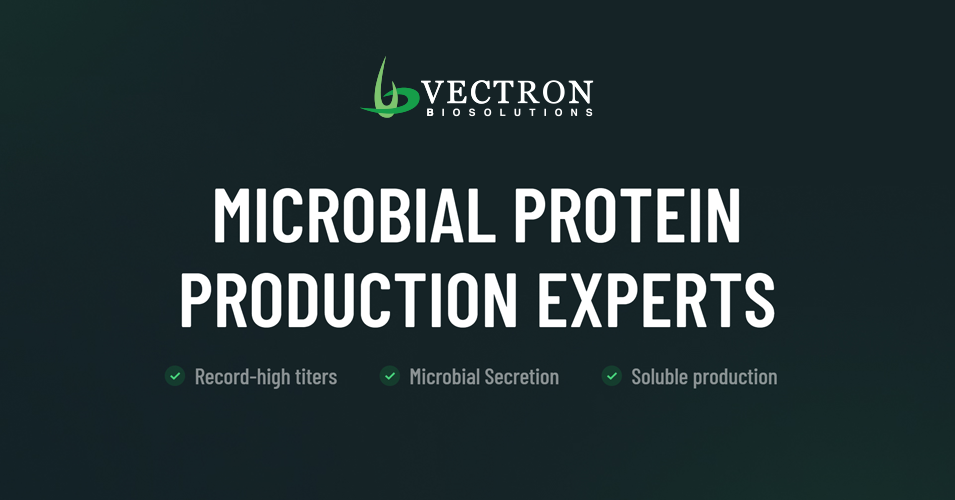 VECTRON
BIOSOLUTIONS

MICROBIAL PROTEIN PRODUCTION EXPERTS

Record-high titers
Microbial Secretion
Soluble production